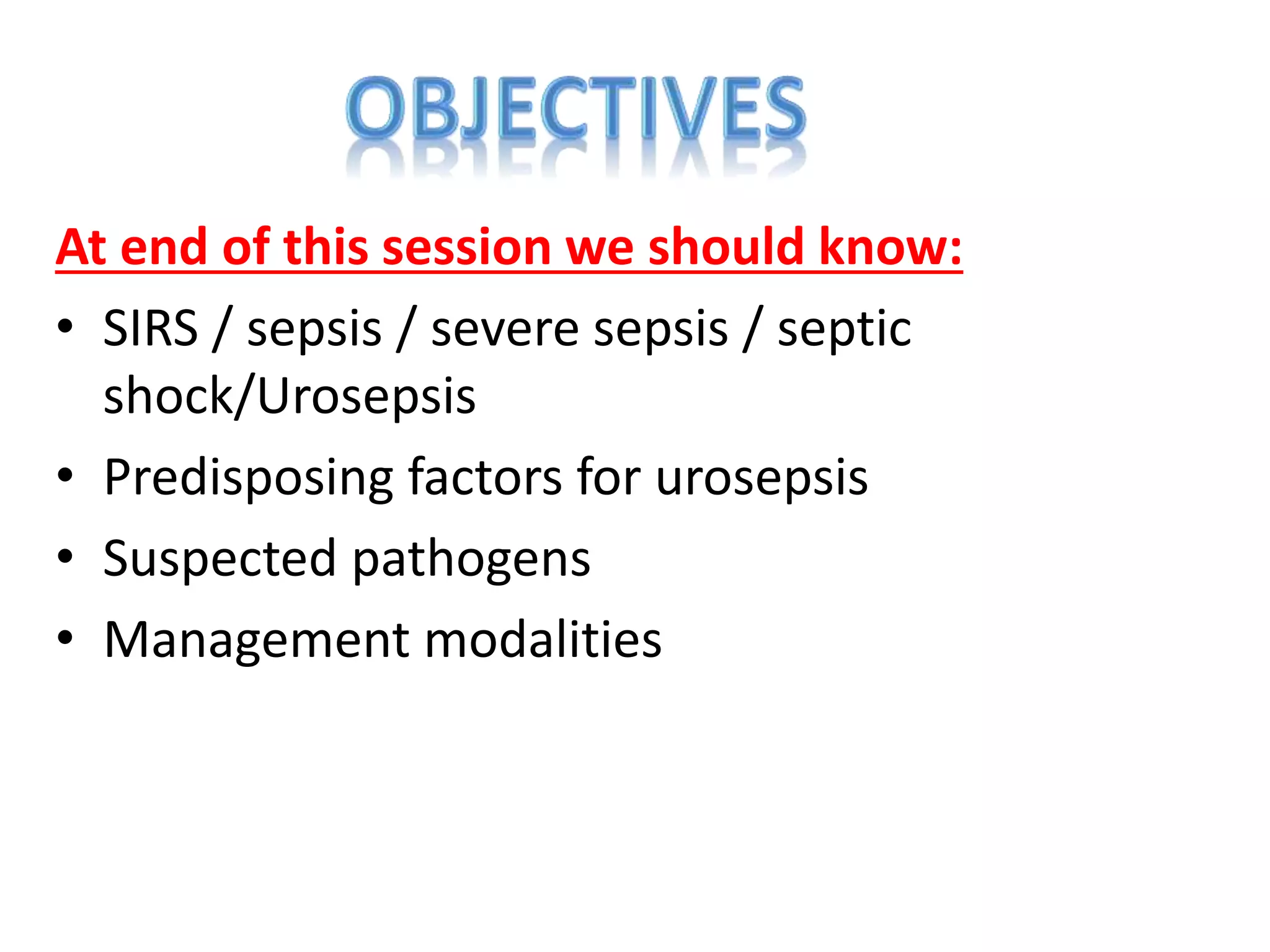 OBJECTIVES

At end of this session we should know:

• SIRS / sepsis / severe sepsis / septic shock/Urosepsis
• Predisposing factors for urosepsis
• Suspected pathogens
• Management modalities